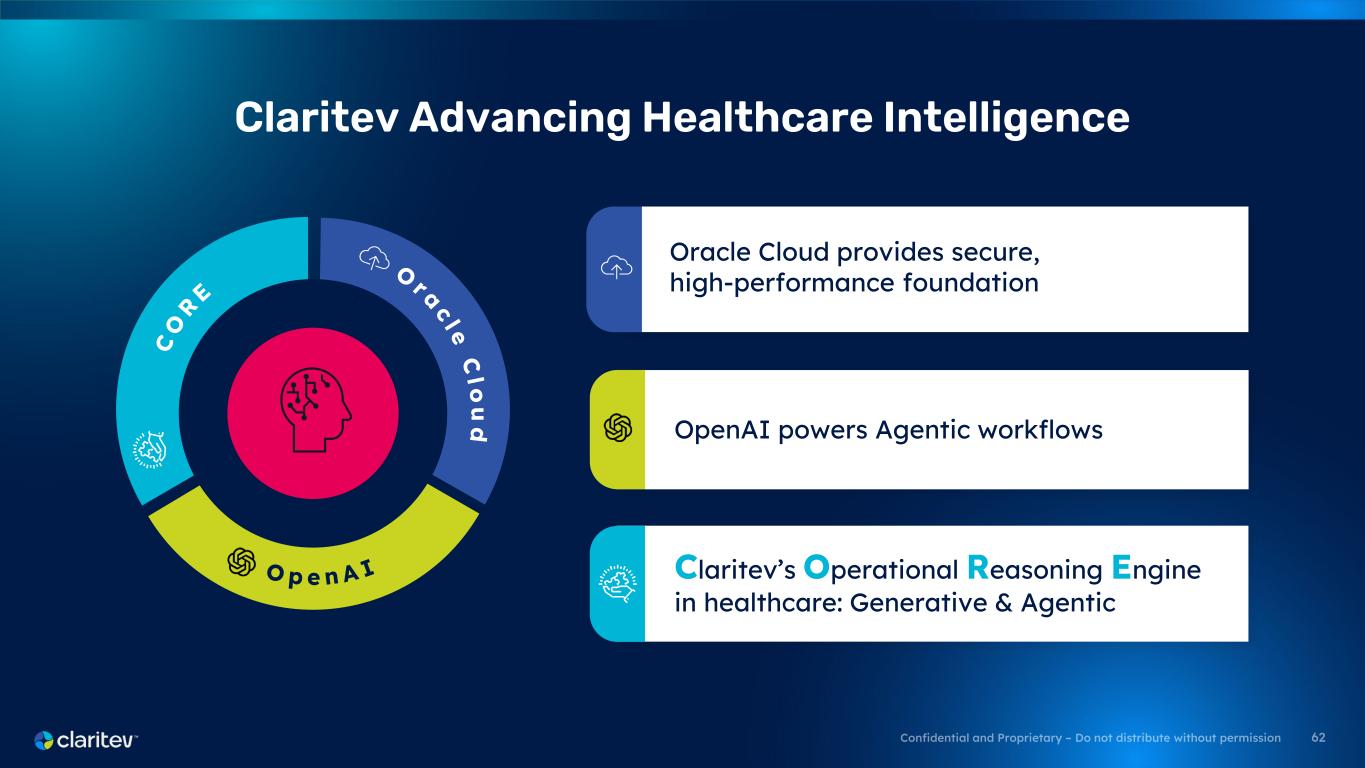 Claritev Advancing Healthcare Intelligence

CORE

Oracle Cloud

OpenAI

Oracle Cloud provides secure, high-performance foundation

OpenAI powers Agentic workflows

Claritev's Operational Reasoning Engine in healthcare: Generative & Agentic

claritev™

Confidential and Proprietary – Do not distribute without permission 62